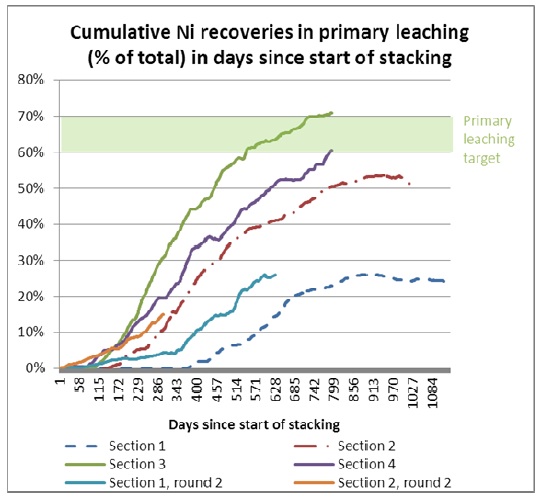 Cumulative Ni recoveries in primary leaching (% of total) in days since start of stacking

80%
70%
60%
50%
40%
30%
20%
10%
0%

Primary leaching target

1
58
115
172
229
286
343
400
457
514
571
628
685
742
799
856
913
970
1027
1084

Days since start of stacking

Section 1
Section 2
Section 3
Section 4
Section 1, round 2
Section 2, round 2